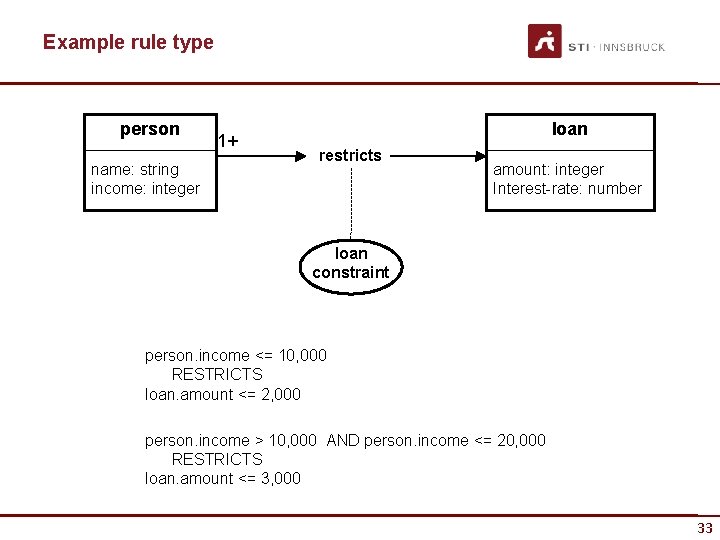 Example rule type

STI · INNSBRUCK

person

name: string
income: integer

1+

restricts

loan

amount: integer
Interest-rate: number

loan constraint

person.income <= 10,000
RESTRICTS
loan.amount <= 2,000

person.income > 10,000 AND person.income <= 20,000
RESTRICTS
loan.amount <= 3,000

33